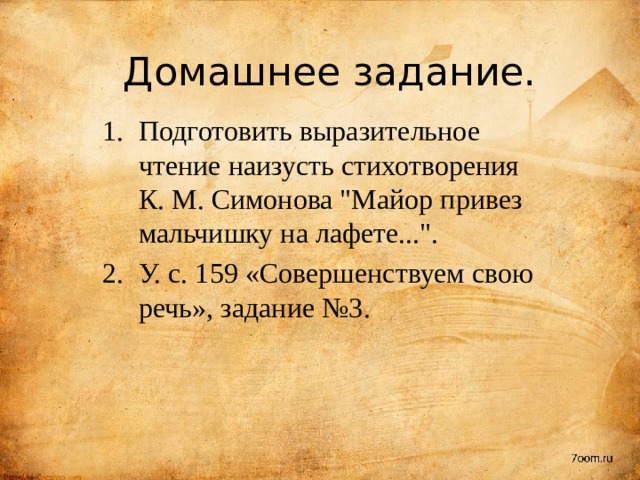 Домашнее задание.

1. Подготовить выразительное чтение наизусть стихотворения К. М. Симонова "Майор привез мальчишку на лафете...".
2. У. с. 159 «Совершенствуем свою речь», задание №3.

7oom.ru